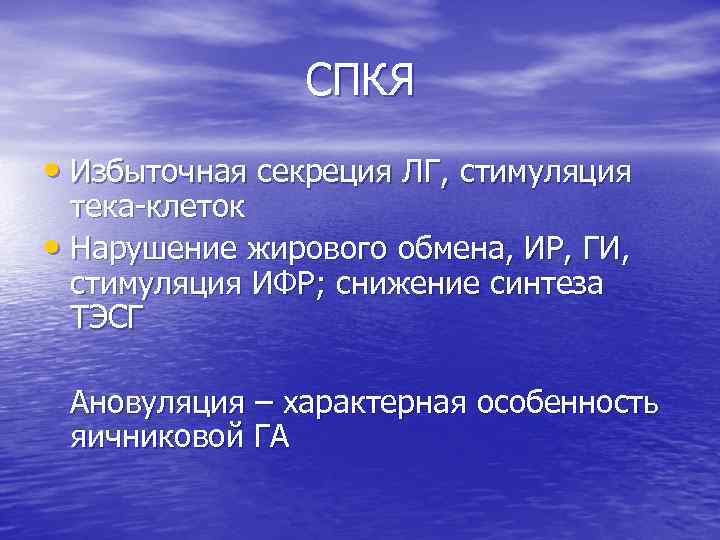 СПКЯ

• Избыточная секреция ЛГ, стимуляция тека-клеток
• Нарушение жирового обмена, ИР, ГИ, стимуляция ИФР; снижение синтеза ТЭСГ

Ановуляция – характерная особенность яичниковой ГА